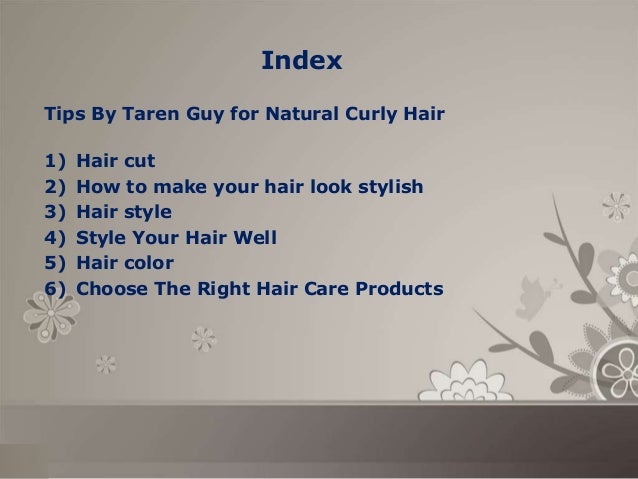 Index

Tips By Taren Guy for Natural Curly Hair

1) Hair cut
2) How to make your hair look stylish
3) Hair style
4) Style Your Hair Well
5) Hair color
6) Choose The Right Hair Care Products